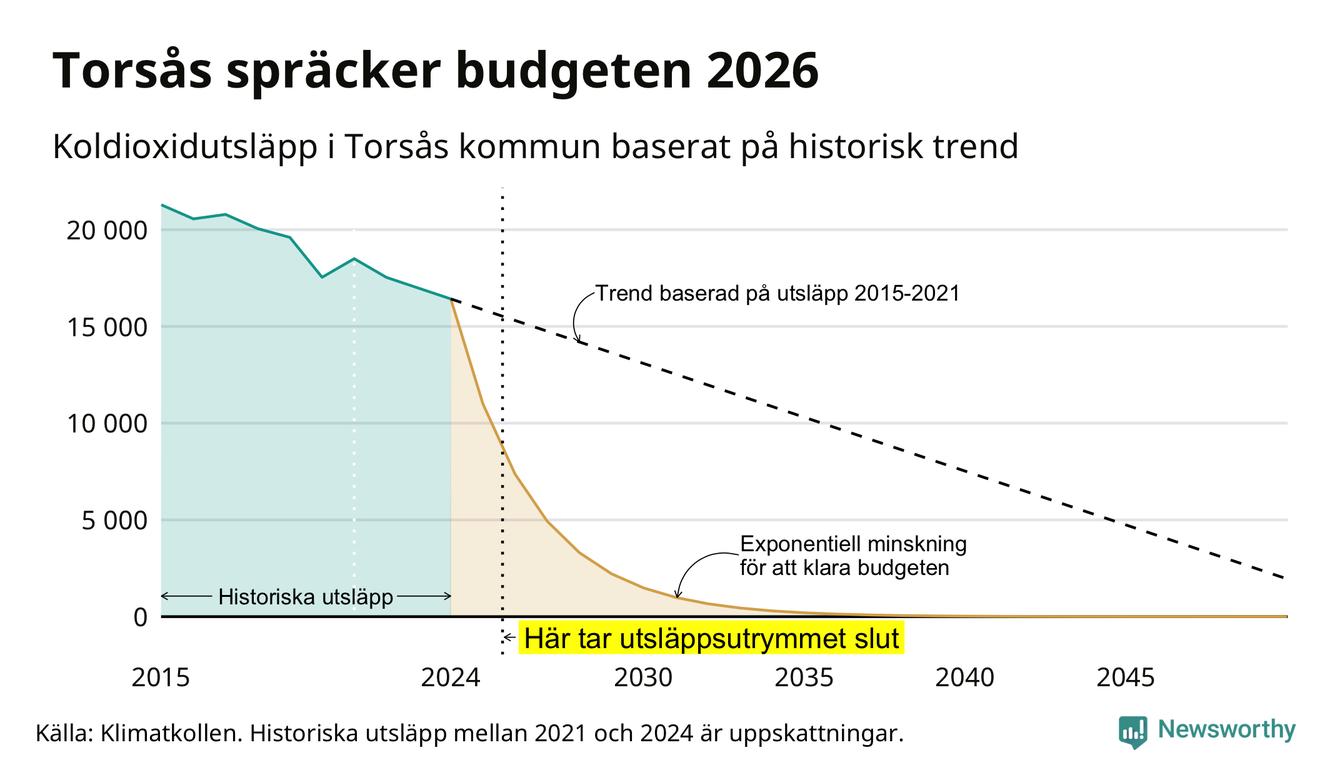 Torsås spräcker budgeten 2026

Koldioxidutsläpp i Torsås kommun baserat på historisk trend

20 000
15 000
10 000
5 000
0

Trend baserad på utsläpp 2015-2021

Exponentiell minskning för att klara budgeten

Historiska utsläpp

Här tar utsläppsutrymmet slut

2015
2024
2030
2035
2040
2045

Källa: Klimatkollen. Historiska utsläpp mellan 2021 och 2024 är uppskattningar.

Newsworthy